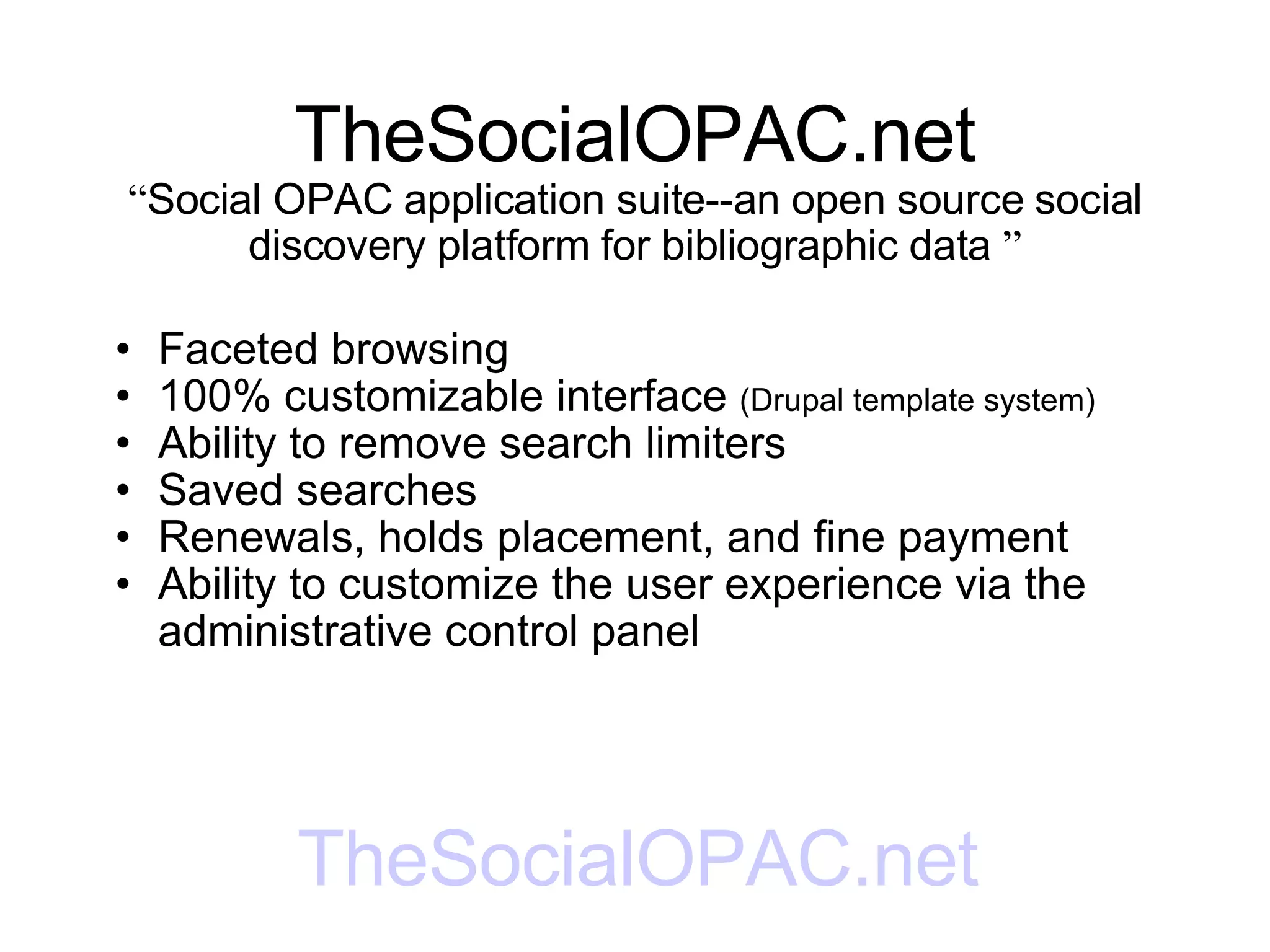 TheSocialOPAC.net

“Social OPAC application suite--an open source social discovery platform for bibliographic data ”

• Faceted browsing
• 100% customizable interface (Drupal template system)
• Ability to remove search limiters
• Saved searches
• Renewals, holds placement, and fine payment
• Ability to customize the user experience via the administrative control panel

TheSocialOPAC.net